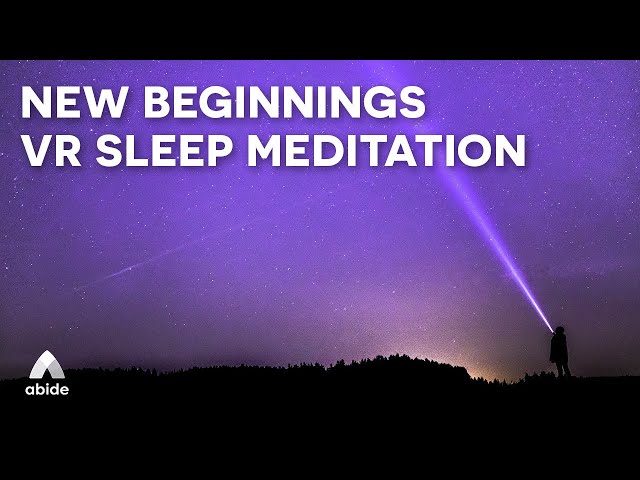 NEW BEGINNINGS
VR SLEEP MEDITATION

abide